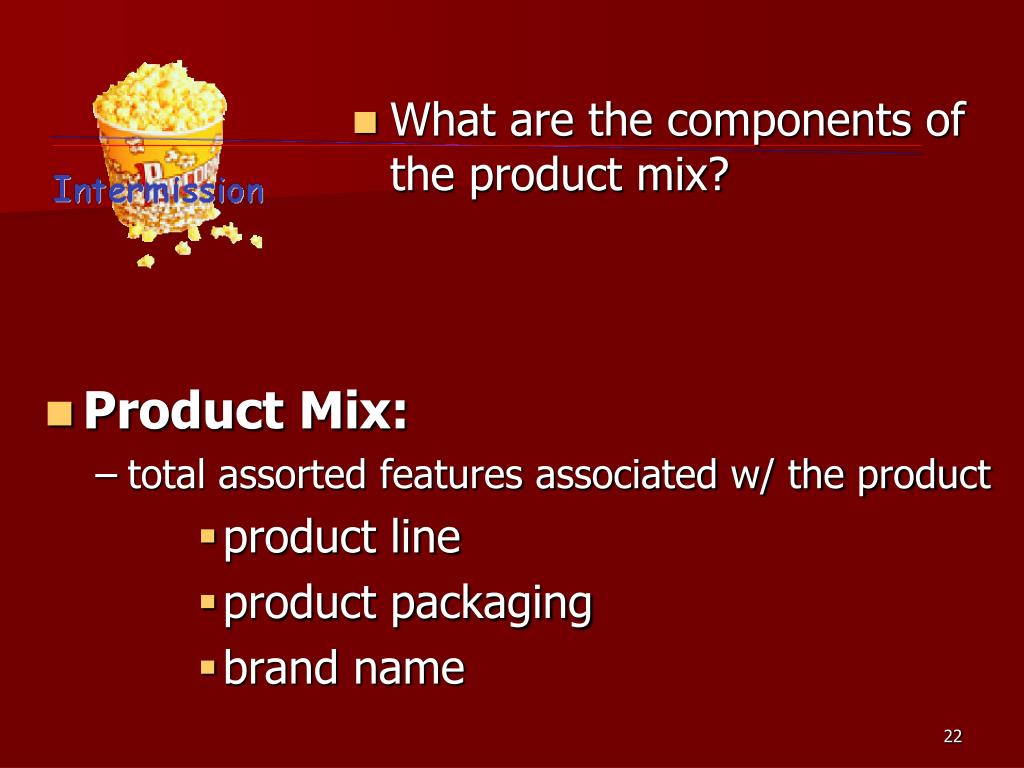 Intermission

What are the components of the product mix?

Product Mix:

– total assorted features associated w/ the product

product line

product packaging

brand name

22